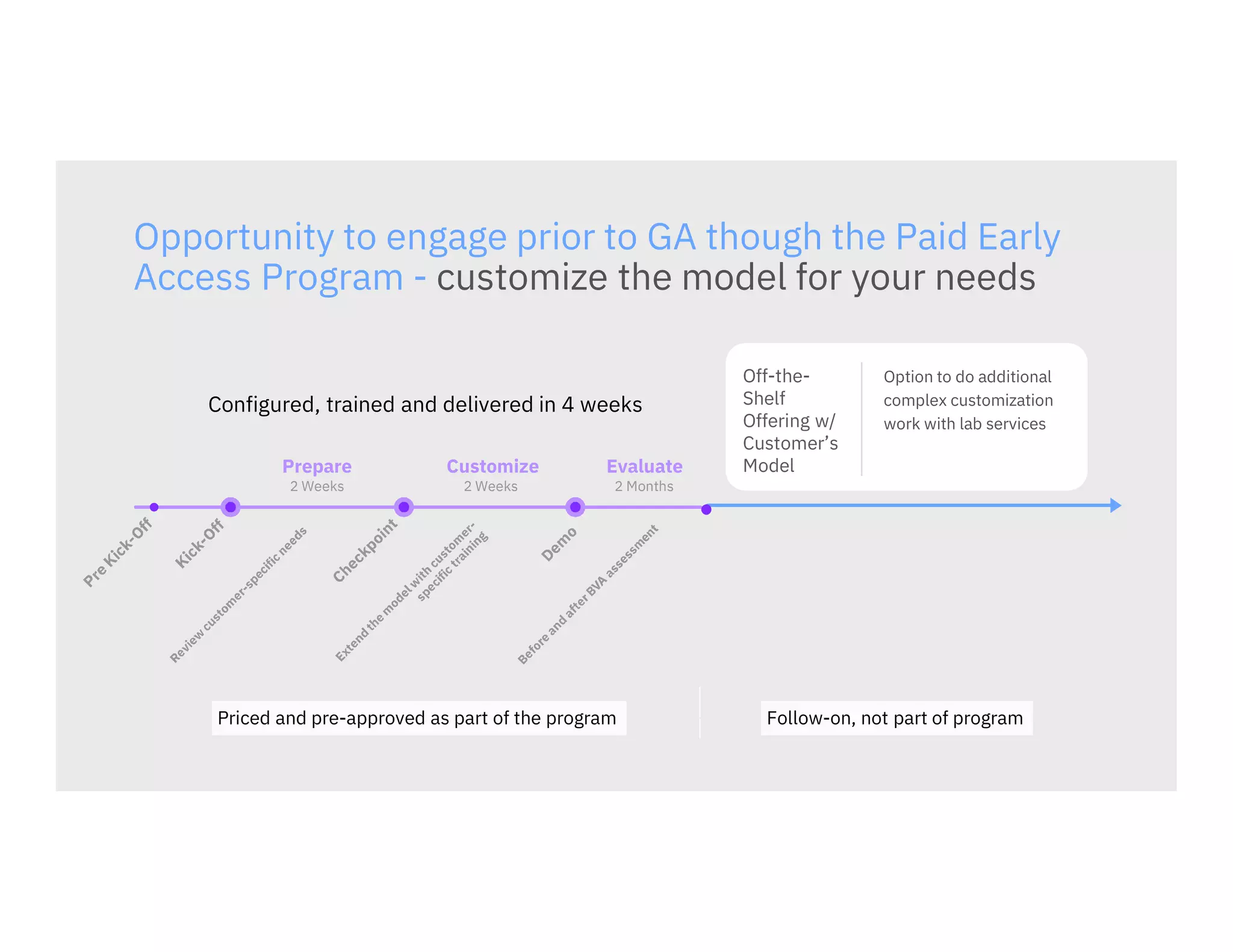 Opportunity to engage prior to GA though the Paid Early Access Program - customize the model for your needs

Configured, trained and delivered in 4 weeks

Off-the-Shelf Offering w/ Customer's Model

Option to do additional complex customization work with lab services

Prepare
2 Weeks

Customize
2 Weeks

Evaluate
2 Months

Pre Kick-Off

Kick-Off

Review customer-specific needs

Checkpoint

Extend the model with customer-specific training

Demo

Before and after BVA assessment

Priced and pre-approved as part of the program

Follow-on, not part of program